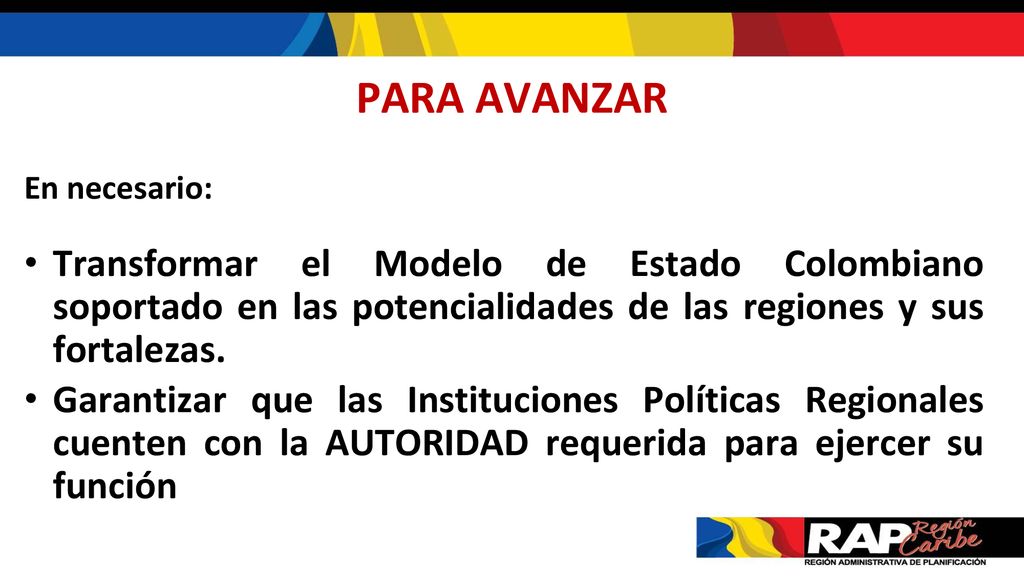 PARA AVANZAR

En necesario:

• Transformar el Modelo de Estado Colombiano soportado en las potencialidades de las regiones y sus fortalezas.
• Garantizar que las Instituciones Políticas Regionales cuenten con la AUTORIDAD requerida para ejercer su función

RAP Región Caribe
REGIÓN ADMINISTRATIVA DE PLANIFICACIÓN